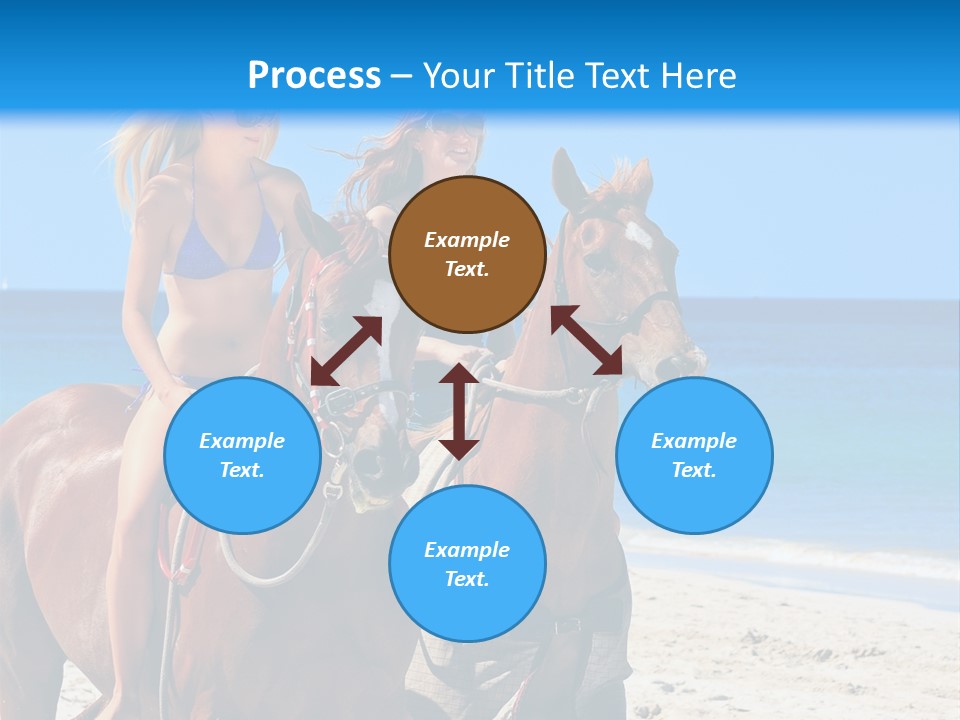 Process – Your Title Text Here

Example Text.

Example Text.

Example Text.

Example Text.